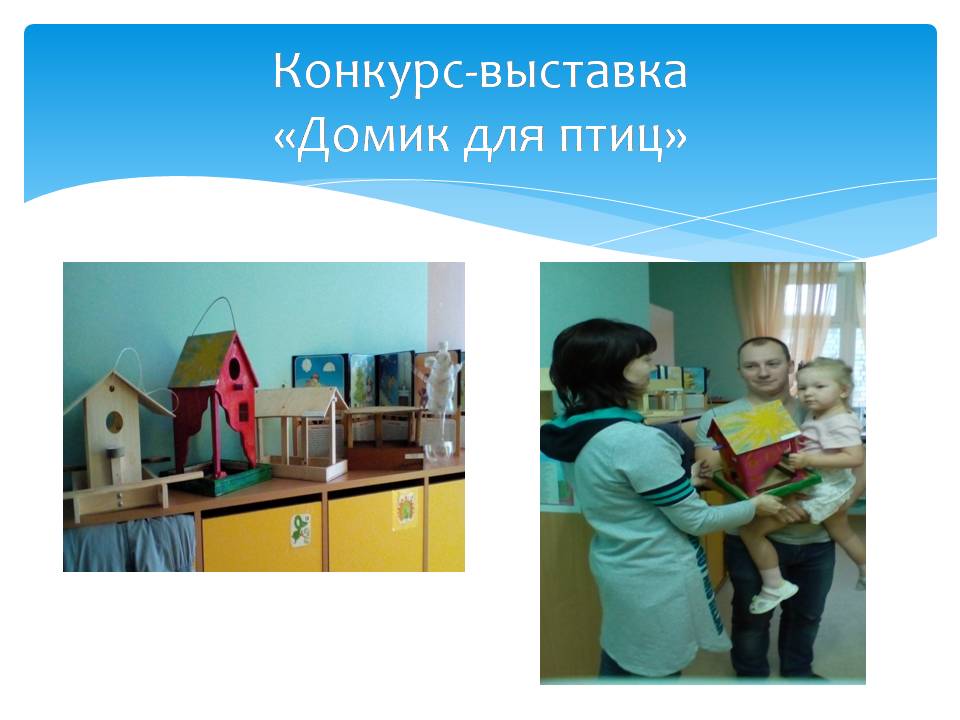 Конкурс-выставка
«Домик для птиц»